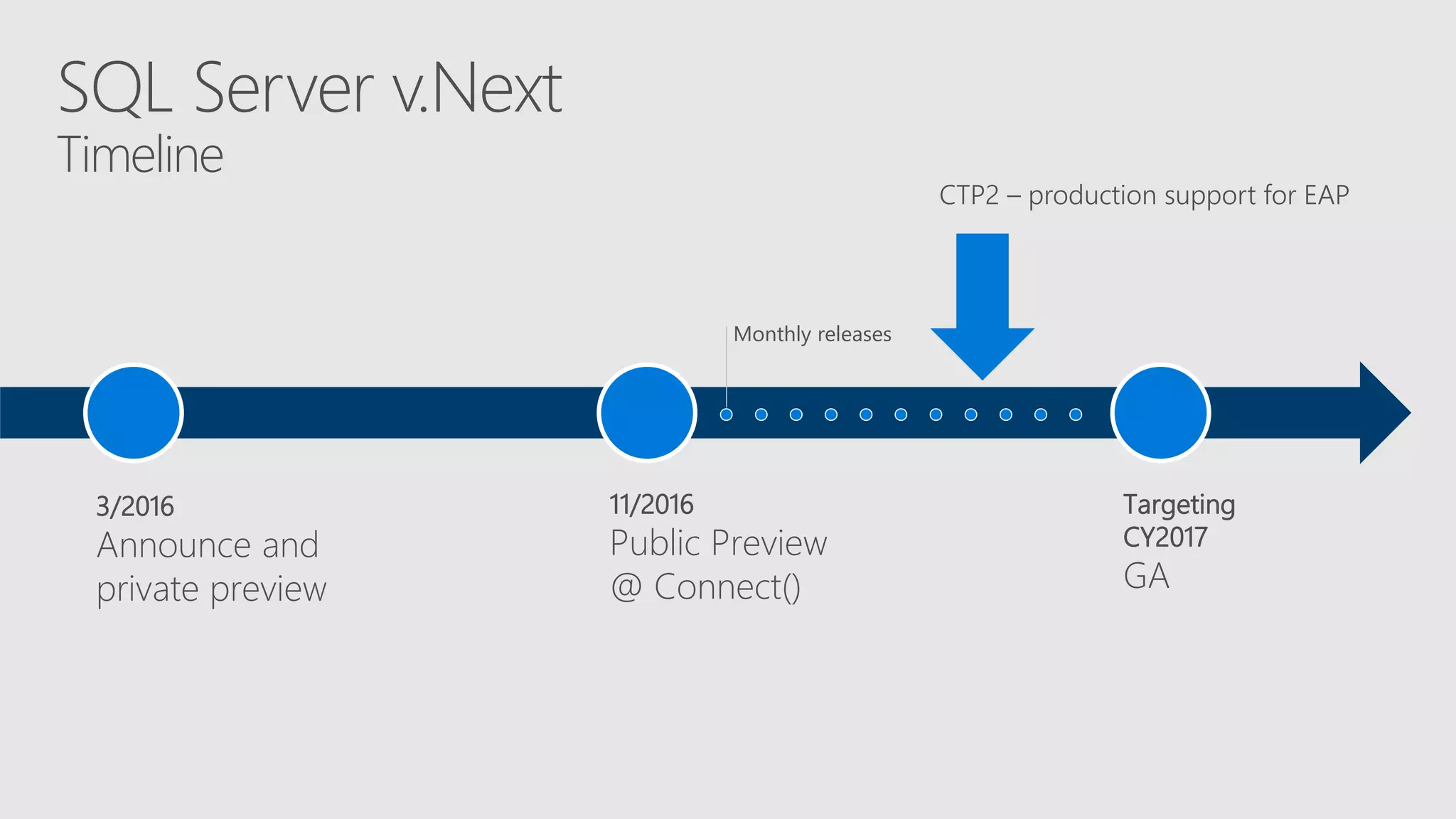 SQL Server v.Next
Timeline

CTP2 – production support for EAP

Monthly releases

3/2016
Announce and private preview

11/2016
Public Preview @ Connect()

Targeting CY2017
GA